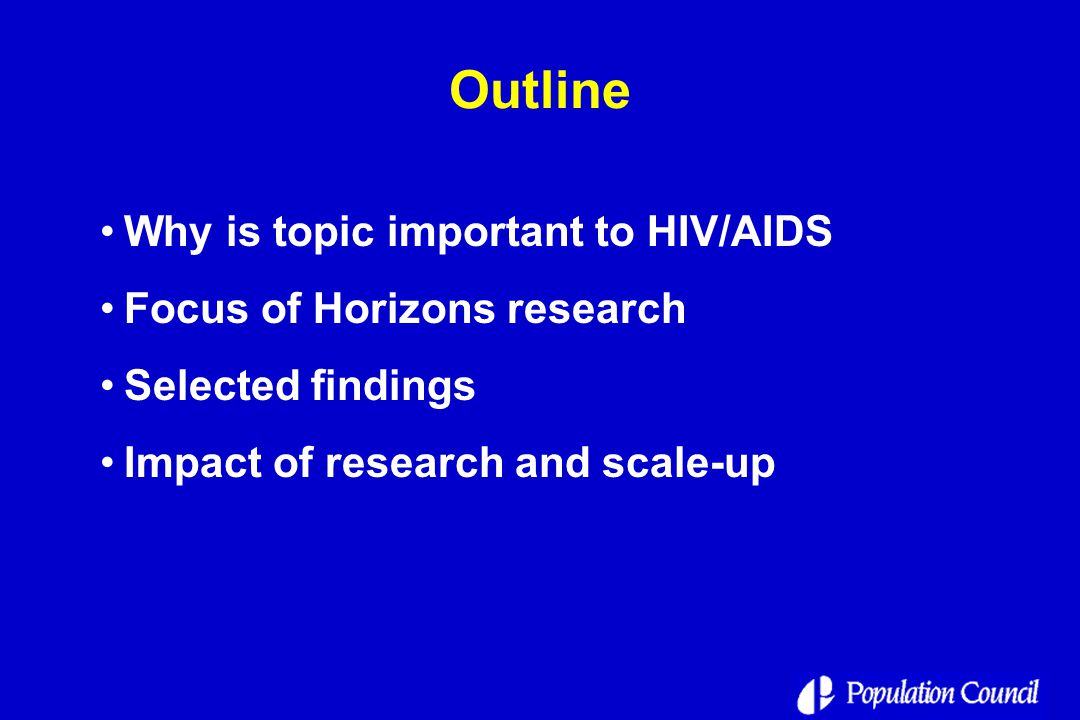 Outline

• Why is topic important to HIV/AIDS
• Focus of Horizons research
• Selected findings
• Impact of research and scale-up

Population Council